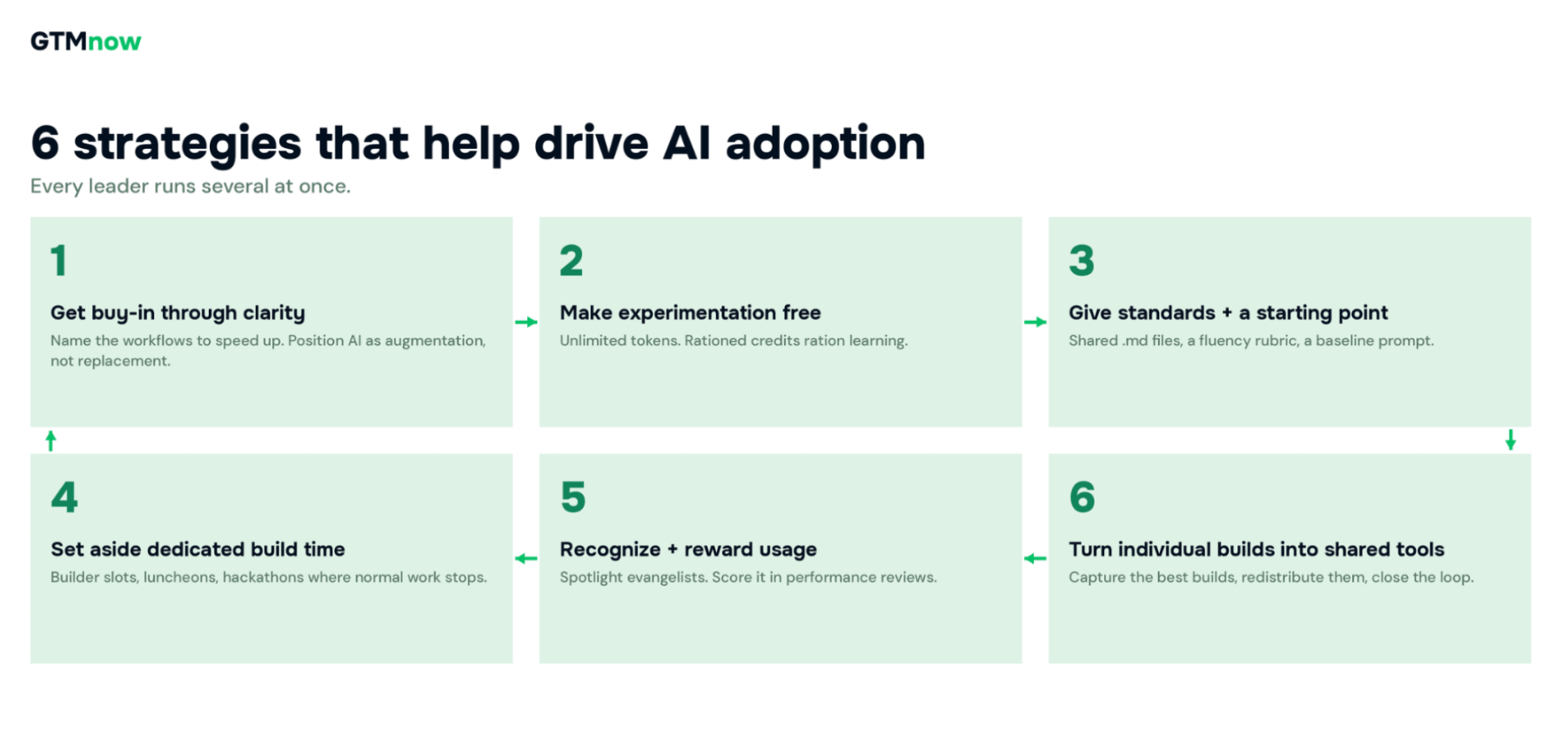 GTMnow

6 strategies that help drive AI adoption

Every leader runs several at once.

1

Get buy-in through clarity

Name the workflows to speed up. Position AI as augmentation, not replacement.

2

Make experimentation free

Unlimited tokens. Rationed credits ration learning.

3

Give standards + a starting point

Shared .md files, a fluency rubric, a baseline prompt.

4

Set aside dedicated build time

Builder slots, luncheons, hackathons where normal work stops.

5

Recognize + reward usage

Spotlight evangelists. Score it in performance reviews.

6

Turn individual builds into shared tools

Capture the best builds, redistribute them, close the loop.